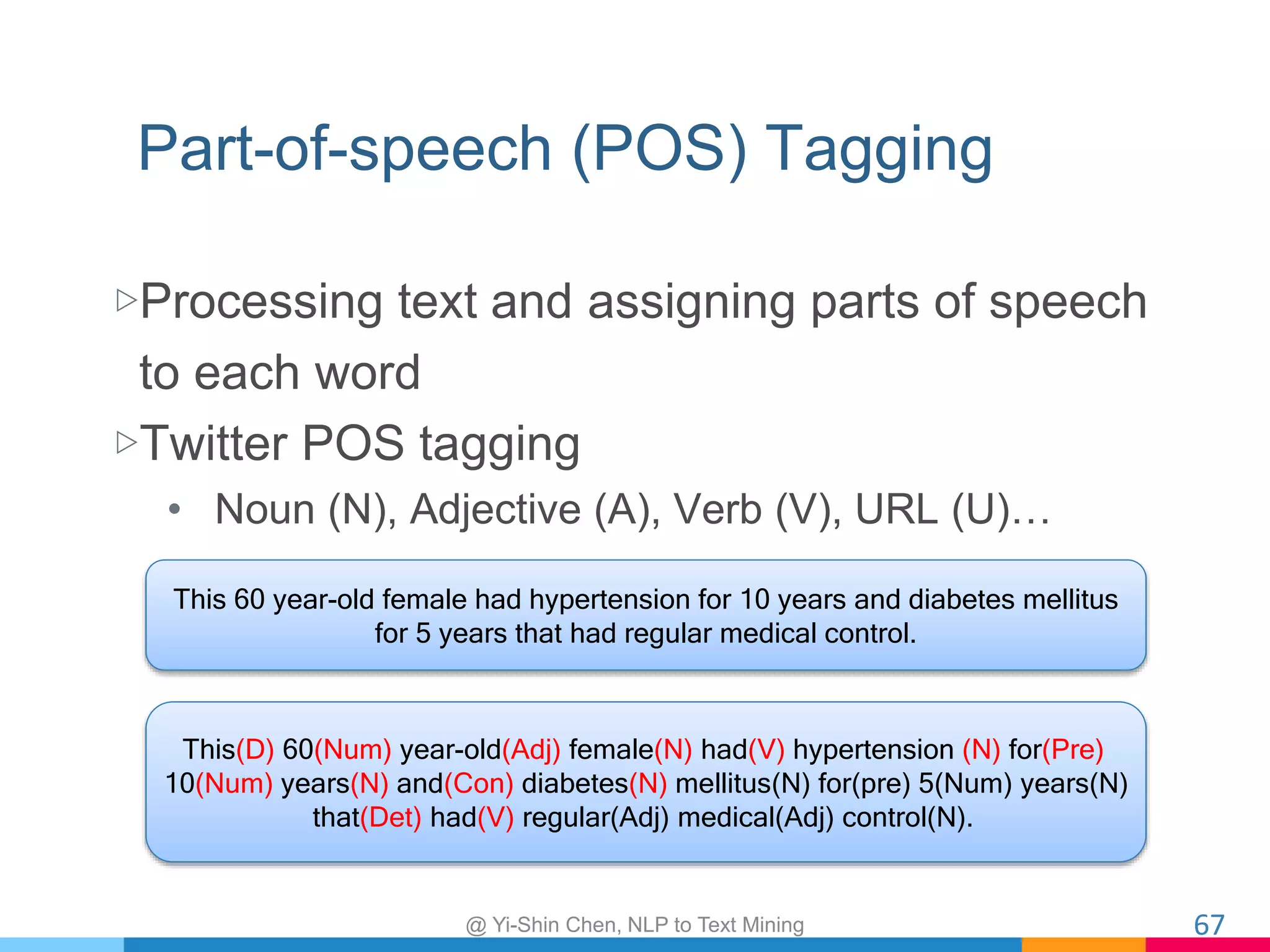 Part-of-speech (POS) Tagging

▷Processing text and assigning parts of speech to each word

▷Twitter POS tagging

• Noun (N), Adjective (A), Verb (V), URL (U)…

This 60 year-old female had hypertension for 10 years and diabetes mellitus for 5 years that had regular medical control.

This(D) 60(Num) year-old(Adj) female(N) had(V) hypertension (N) for(Pre) 10(Num) years(N) and(Con) diabetes(N) mellitus(N) for(pre) 5(Num) years(N) that(Det) had(V) regular(Adj) medical(Adj) control(N).

@ Yi-Shin Chen, NLP to Text Mining

67